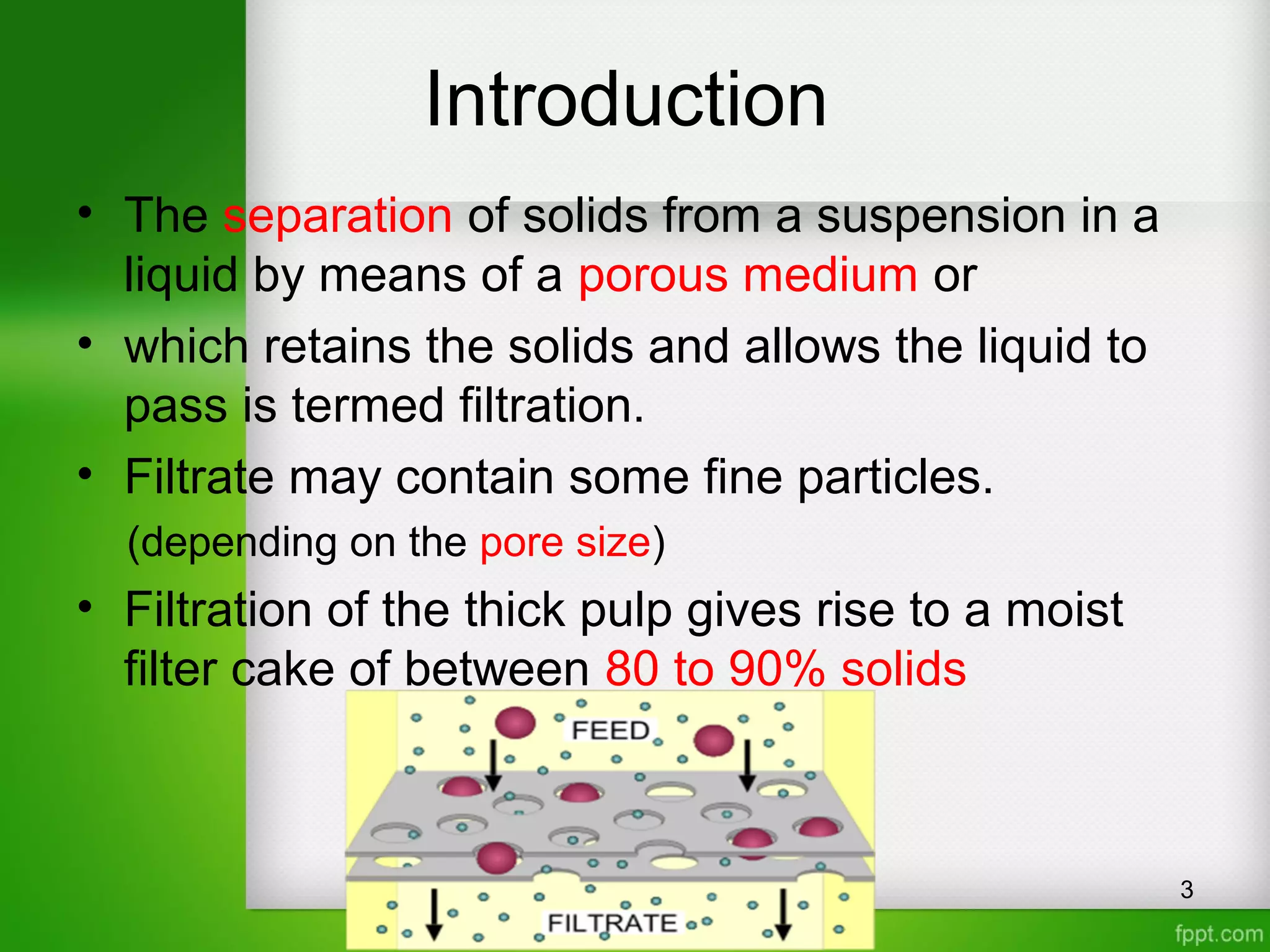 Introduction

• The separation of solids from a suspension in a liquid by means of a porous medium or

• which retains the solids and allows the liquid to pass is termed filtration.

• Filtrate may contain some fine particles.
(depending on the pore size)

• Filtration of the thick pulp gives rise to a moist filter cake of between 80 to 90% solids

FEED

FILTRATE

3

fppt.com